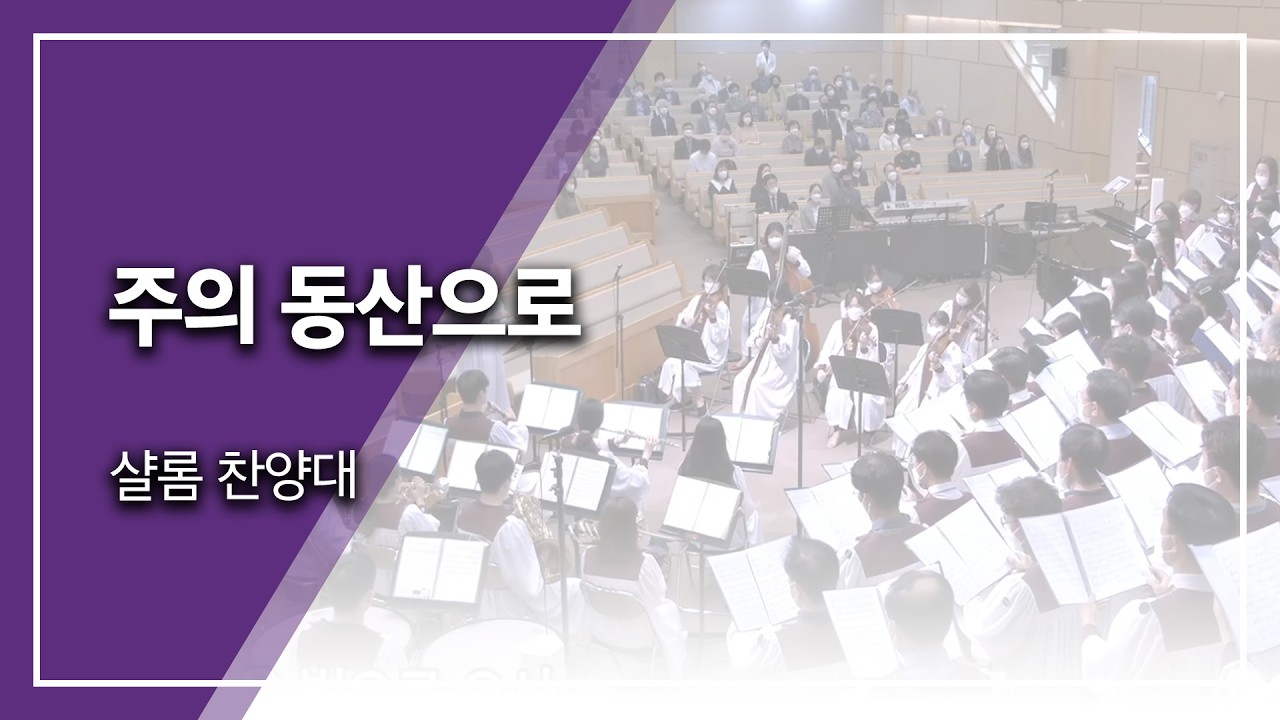 주의 동산으로

샬롬 찬양대